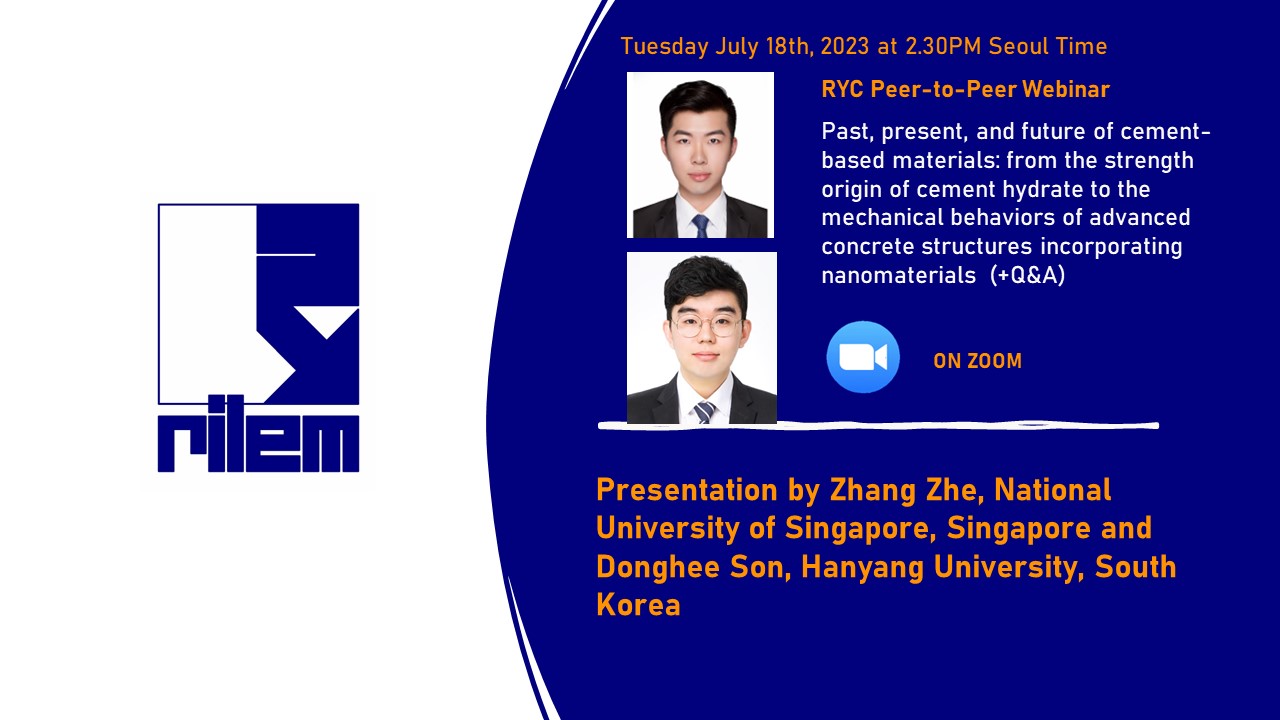 rilem

Tuesday July 18th, 2023 at 2.30PM Seoul Time

RYC Peer-to-Peer Webinar

Past, present, and future of cement-based materials: from the strength origin of cement hydrate to the mechanical behaviors of advanced concrete structures incorporating nanomaterials (+Q&A)

ON ZOOM

Presentation by Zhang Zhe, National University of Singapore, Singapore and Donghee Son, Hanyang University, South Korea